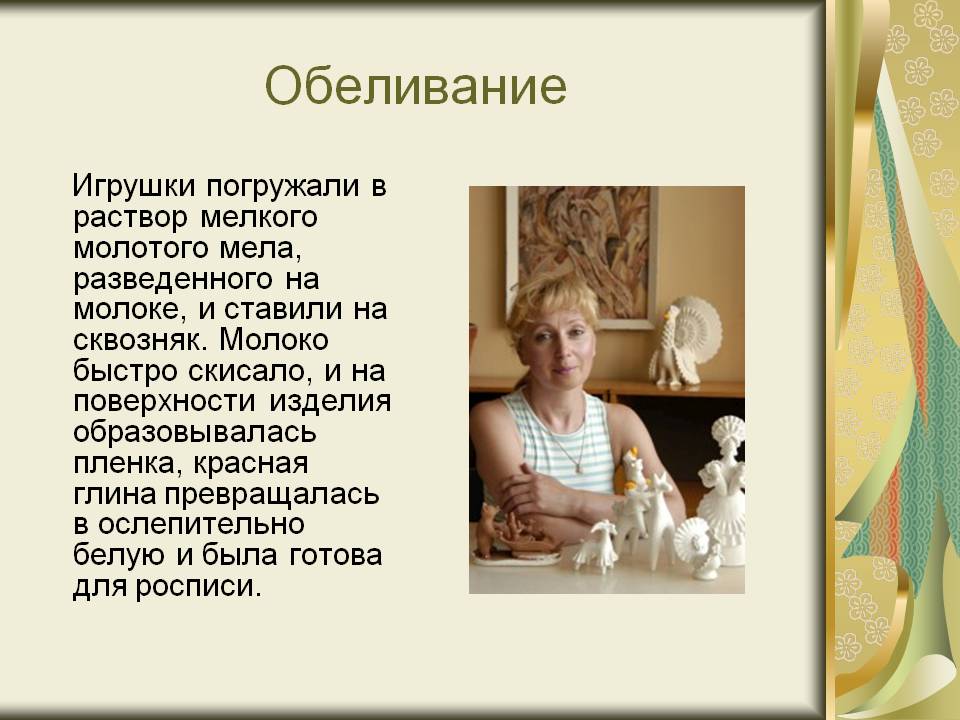 Обеливание

Игрушки погружали в раствор мелкого молотого мела, разведенного на молоке, и ставили на сквозняк. Молоко быстро скисало, и на поверхности изделия образовывалась пленка, красная глина превращалась в ослепительно белую и была готова для росписи.